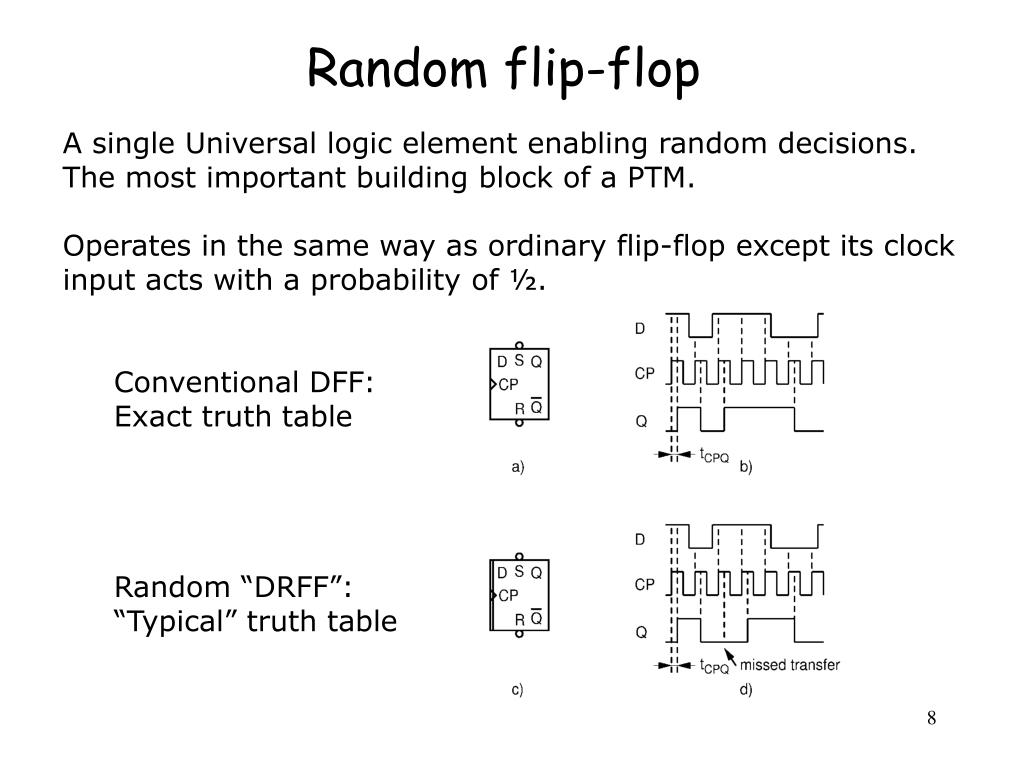 Random flip-flop

A single Universal logic element enabling random decisions. The most important building block of a PTM.

Operates in the same way as ordinary flip-flop except its clock input acts with a probability of ½.

Conventional DFF:
Exact truth table

D S Q
CP
R $\overline{Q}$

a)

D
CP
Q
$t_{CPQ}$
b)

Random “DRFF”:
“Typical” truth table

D S Q
CP
R $\overline{Q}$

c)

D
CP
Q
$t_{CPQ}$ missed transfer
d)

8